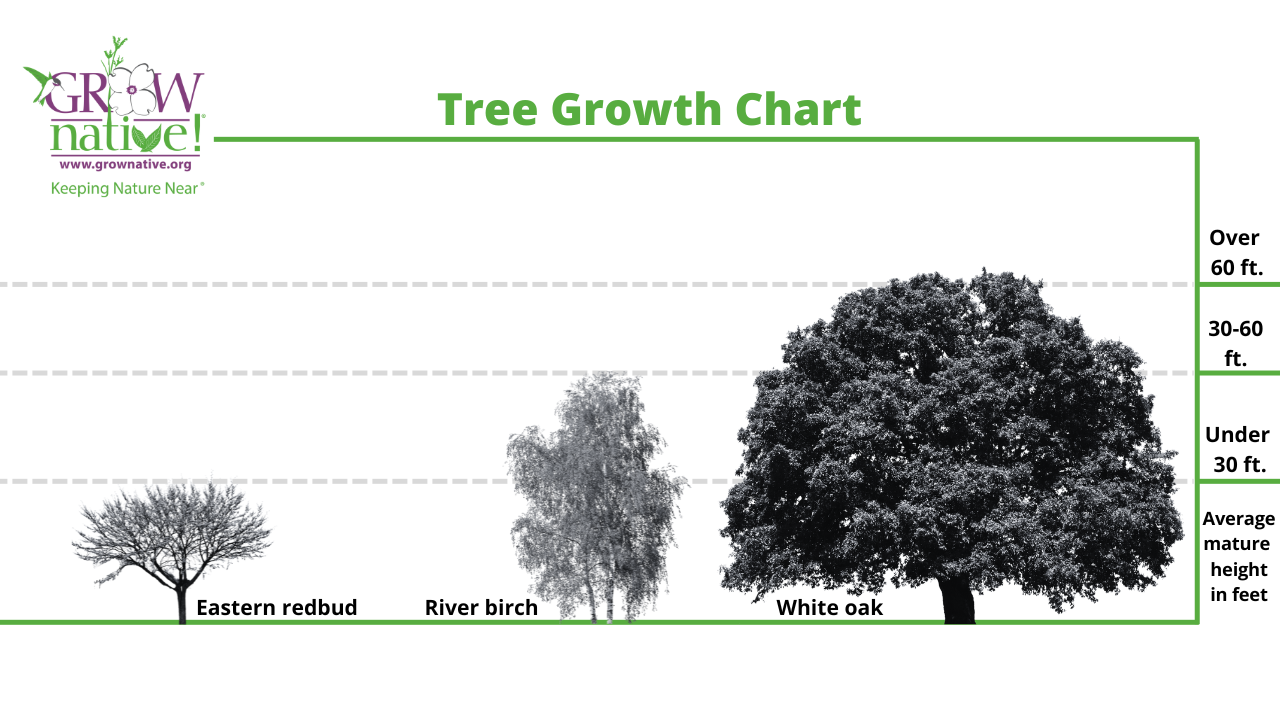 GROW native!
www.grownative.org
Keeping Nature Near®

Tree Growth Chart

Over 60 ft.

30-60 ft.

Under 30 ft.

Average mature height in feet

Eastern redbud

River birch

White oak